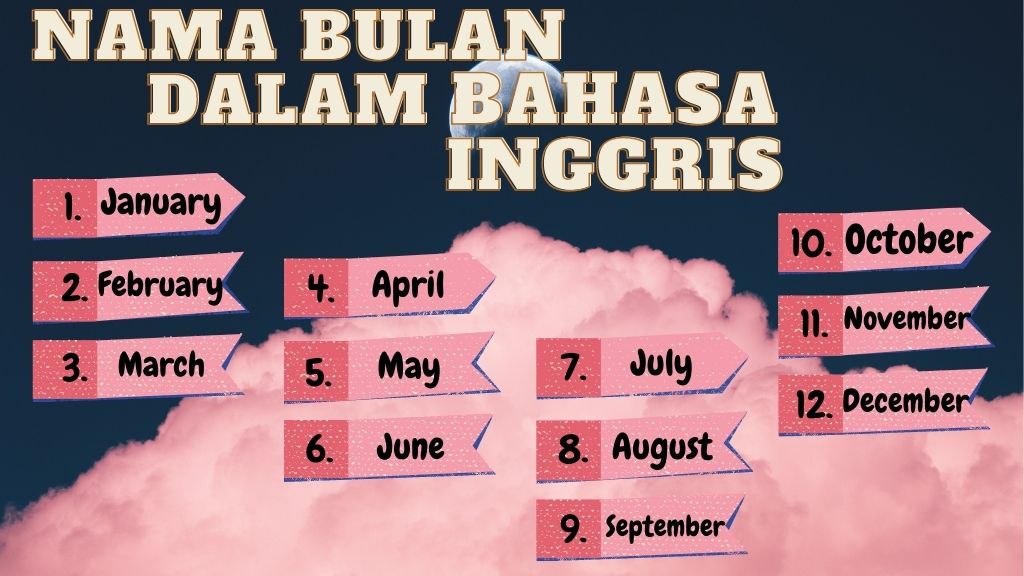 NAMA BULAN DALAM BAHASA INGGRIS

1. January
2. February
3. March

4. April
5. May
6. June

7. July
8. August
9. September

10. October
11. November
12. December